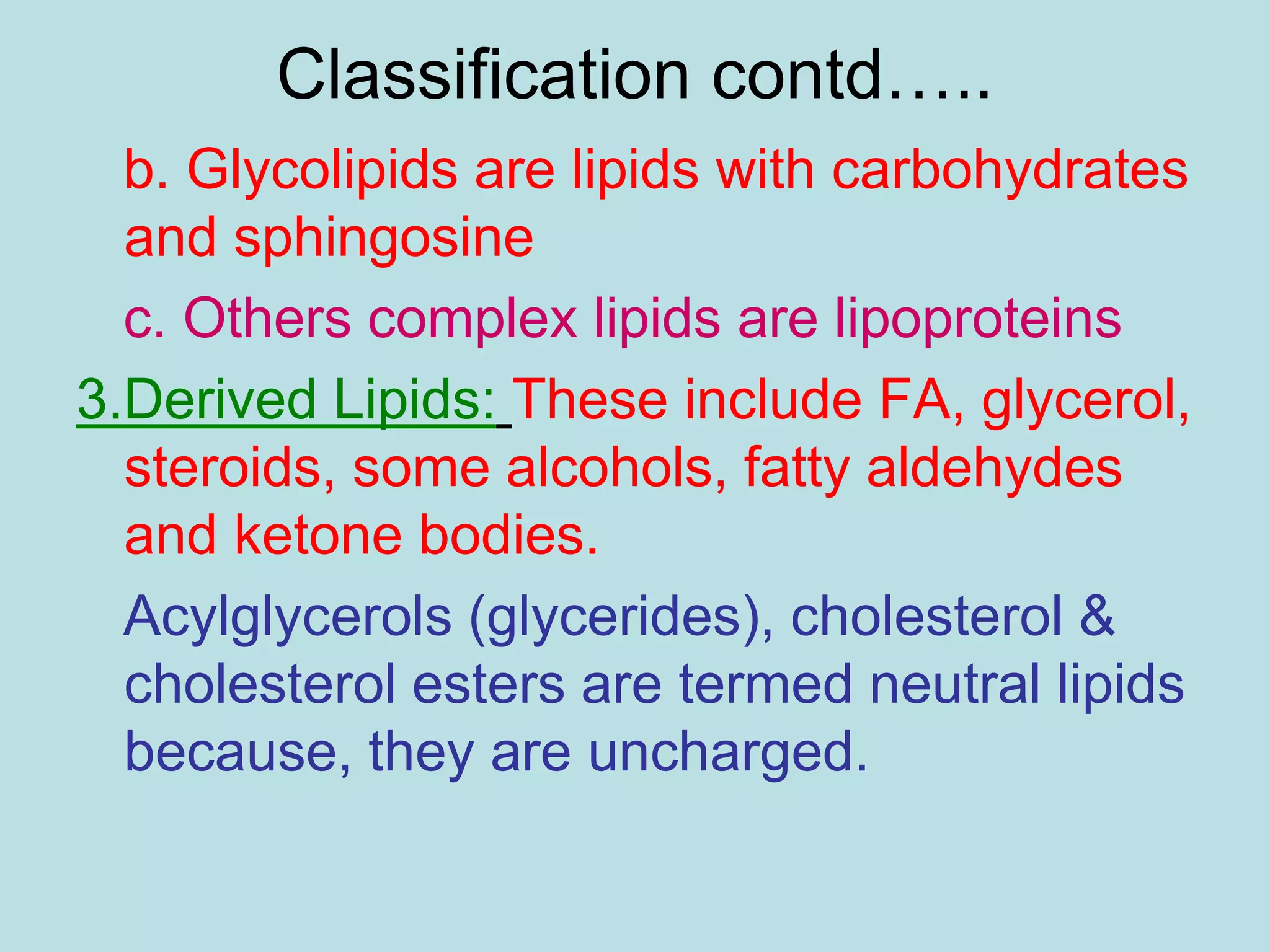 Classification contd…..

b. Glycolipids are lipids with carbohydrates and sphingosine

c. Others complex lipids are lipoproteins

3.Derived Lipids: These include FA, glycerol, steroids, some alcohols, fatty aldehydes and ketone bodies.

Acylglycerols (glycerides), cholesterol & cholesterol esters are termed neutral lipids because, they are uncharged.